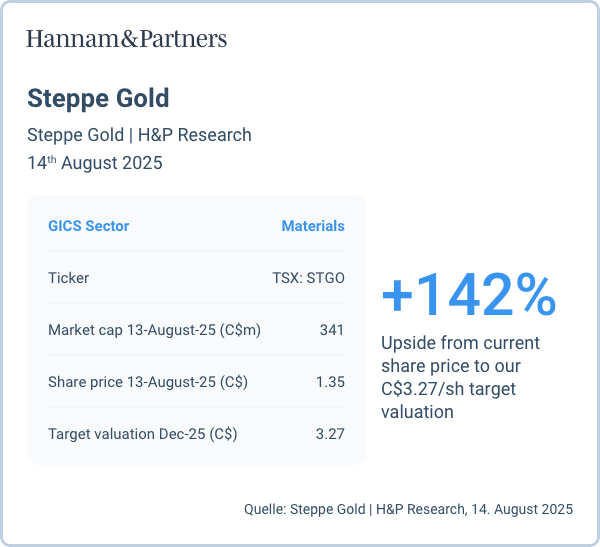 Hannam&Partners

Steppe Gold

Steppe Gold | H&P Research
14$^{th}$ August 2025

| GICS Sector | Materials |
|---|---|
| Ticker | TSX: STGO |
| Market cap 13-August-25 (C$m) | 341 |
| Share price 13-August-25 (C$) | 1.35 |
| Target valuation Dec-25 (C$) | 3.27 |

+142%

Upside from current share price to our C$3.27/sh target valuation

Quelle: Steppe Gold | H&P Research, 14. August 2025